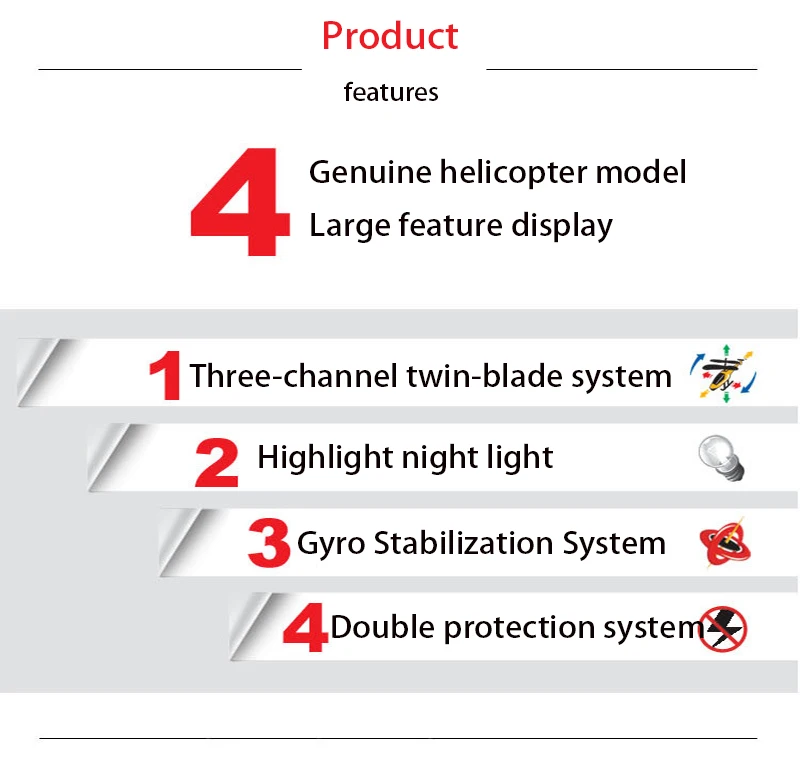 Product

features

4 Genuine helicopter model
Large feature display

1 Three-channel twin-blade system

2 Highlight night light

3 Gyro Stabilization System

4 Double protection system